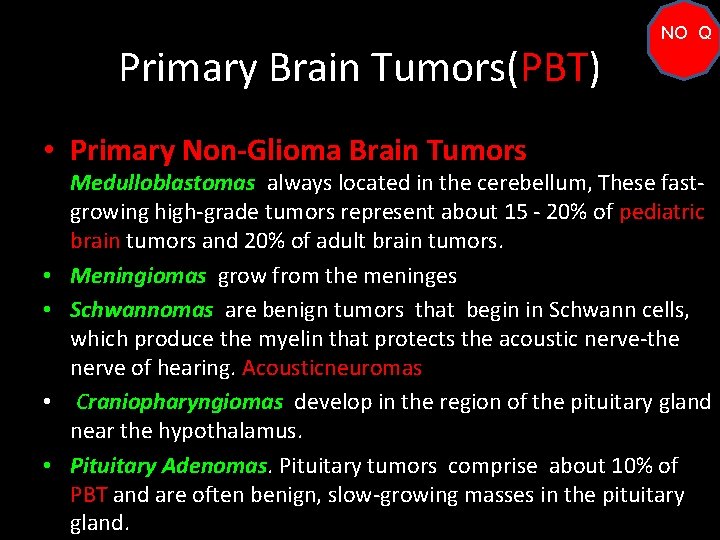 NO Q

Primary Brain Tumors(PBT)

• Primary Non-Glioma Brain Tumors
Medulloblastomas always located in the cerebellum, These fast-growing high-grade tumors represent about 15 - 20% of pediatric brain tumors and 20% of adult brain tumors.

• Meningiomas grow from the meninges

• Schwannomas are benign tumors that begin in Schwann cells, which produce the myelin that protects the acoustic nerve-the nerve of hearing. Acousticneuromas

• Craniopharyngiomas develop in the region of the pituitary gland near the hypothalamus.

• Pituitary Adenomas. Pituitary tumors comprise about 10% of PBT and are often benign, slow-growing masses in the pituitary gland.